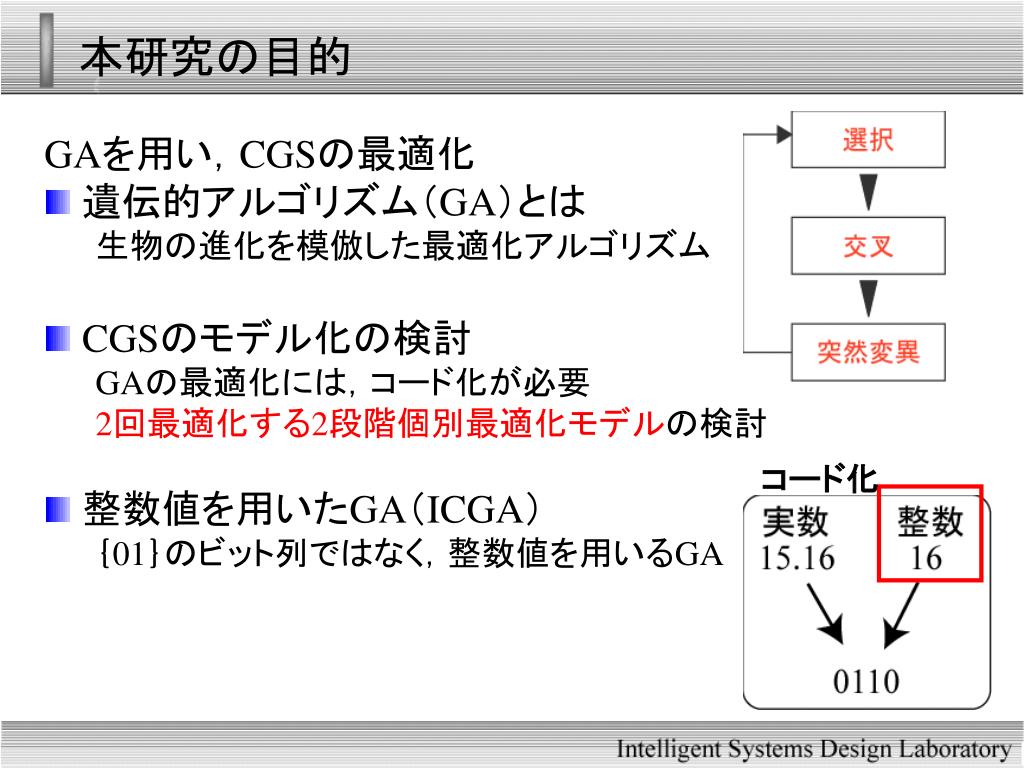 本研究の目的

GAを用い，CGSの最適化

遺伝的アルゴリズム（GA）とは

生物の進化を模倣した最適化アルゴリズム

CGSのモデル化の検討

GAの最適化には，コード化が必要

2回最適化する2段階個別最適化モデルの検討

整数値を用いたGA（ICGA）

{01}のビット列ではなく，整数値を用いるGA

選択

交叉

突然変異

コード化

実数
15.16

整数
16

0110

Intelligent Systems Design Laboratory